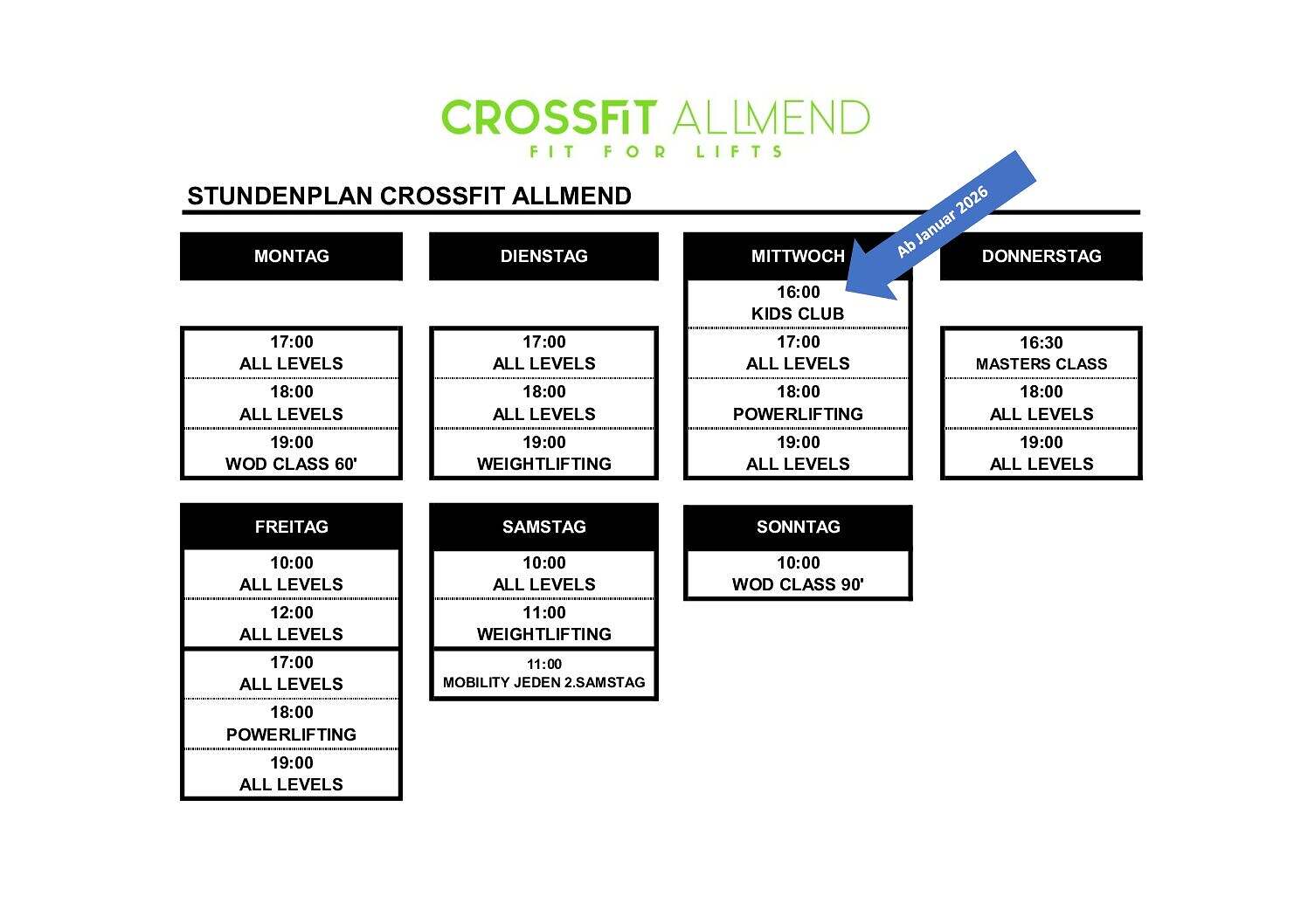 CROSSFIT ALLMEND
FIT FOR LIFTS

STUNDENPLAN CROSSFIT ALLMEND

Ab Januar 2026

MONTAG

17:00
ALL LEVELS
18:00
ALL LEVELS
19:00
WOD CLASS 60'

DIENSTAG

17:00
ALL LEVELS
18:00
ALL LEVELS
19:00
WEIGHTLIFTING

MITTWOCH

16:00
KIDS CLUB
17:00
ALL LEVELS
18:00
POWERLIFTING
19:00
ALL LEVELS

DONNERSTAG

16:30
MASTERS CLASS
18:00
ALL LEVELS
19:00
ALL LEVELS

FREITAG

10:00
ALL LEVELS
12:00
ALL LEVELS
17:00
ALL LEVELS
18:00
POWERLIFTING
19:00
ALL LEVELS

SAMSTAG

10:00
ALL LEVELS
11:00
WEIGHTLIFTING
11:00
MOBILITY JEDEN 2.SAMSTAG

SONNTAG

10:00
WOD CLASS 90'